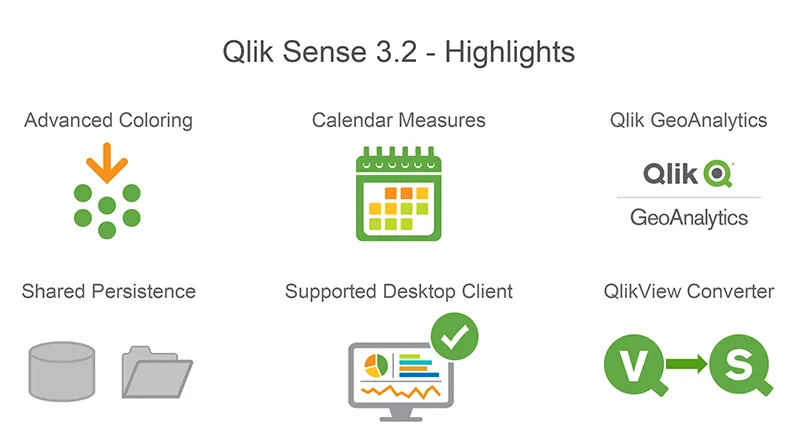 Qlik Sense 3.2 - Highlights

Advanced Coloring

Calendar Measures

Qlik GeoAnalytics

Qlik

GeoAnalytics

Shared Persistence

Supported Desktop Client

QlikView Converter

V

S